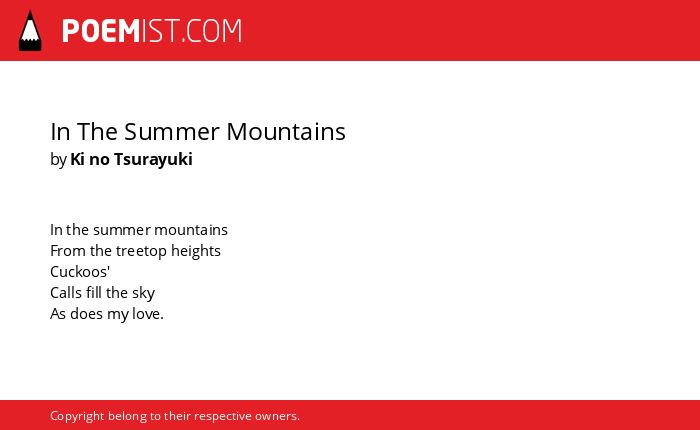 POEMIST.COM

In The Summer Mountains
by Ki no Tsurayuki

In the summer mountains
From the treetop heights
Cuckoos'
Calls fill the sky
As does my love.

Copyright belong to their respective owners.